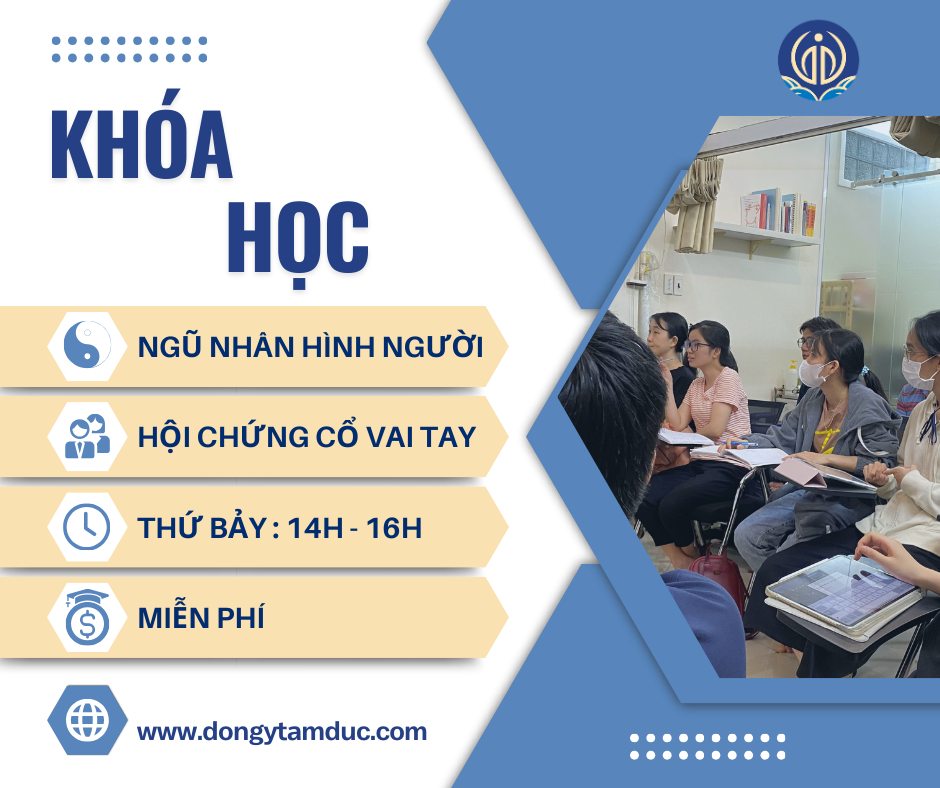 KHÓA HỌC

NGŨ NHÂN HÌNH NGƯỜI

HỘI CHỨNG CỔ VAI TAY

THỨ BẢY : 14H - 16H

MIỄN PHÍ

www.dongytamduc.com